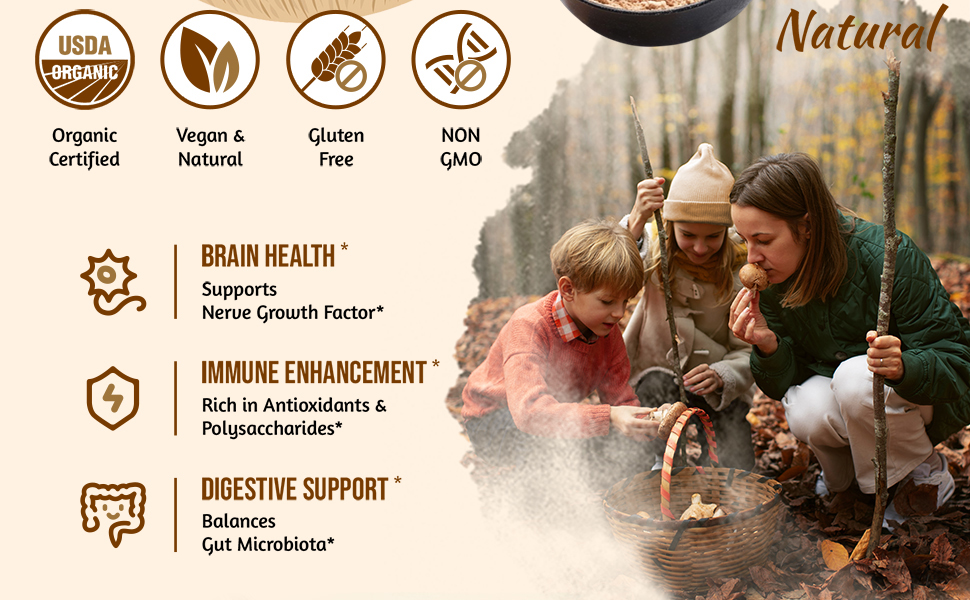 Natural

USDA ORGANIC

Organic Certified

Vegan & Natural

Gluten Free

NON GMO

BRAIN HEALTH *
Supports Nerve Growth Factor*

IMMUNE ENHANCEMENT *
Rich in Antioxidants & Polysaccharides*

DIGESTIVE SUPPORT *
Balances Gut Microbiota*